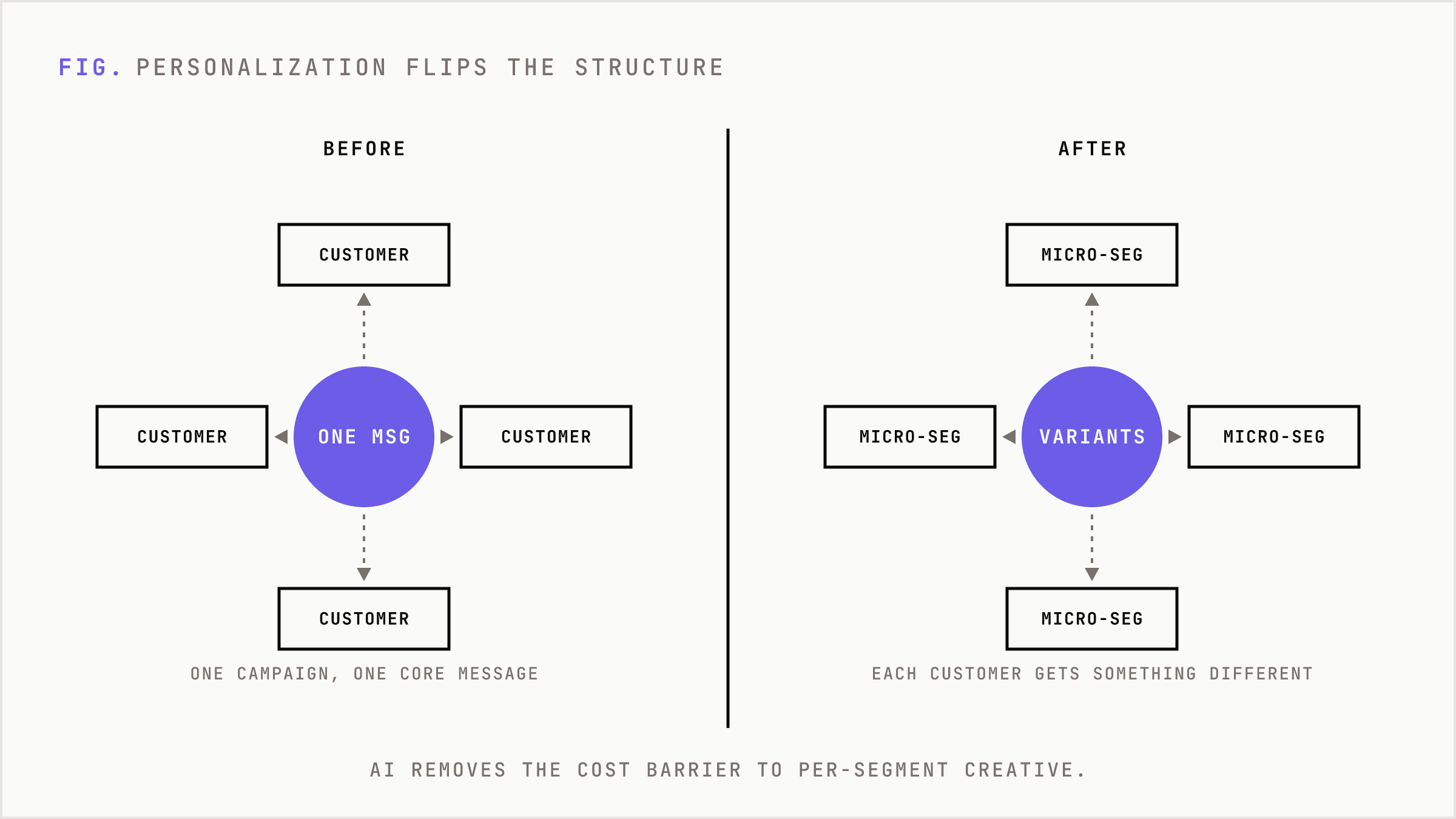 FIG. PERSONALIZATION FLIPS THE STRUCTURE

BEFORE

CUSTOMER

CUSTOMER

ONE MSG

CUSTOMER

CUSTOMER

ONE CAMPAIGN, ONE CORE MESSAGE

AFTER

MICRO-SEG

MICRO-SEG

VARIANTS

MICRO-SEG

MICRO-SEG

EACH CUSTOMER GETS SOMETHING DIFFERENT

AI REMOVES THE COST BARRIER TO PER-SEGMENT CREATIVE.